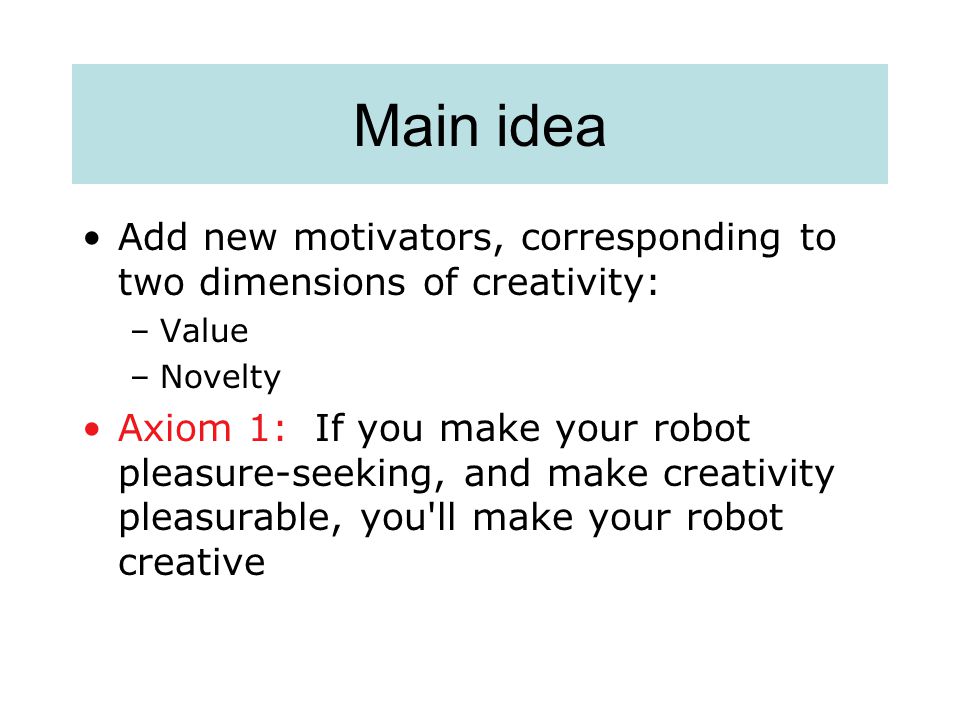 Main idea

• Add new motivators, corresponding to two dimensions of creativity:
– Value
– Novelty

• Axiom 1: If you make your robot pleasure-seeking, and make creativity pleasurable, you'll make your robot creative